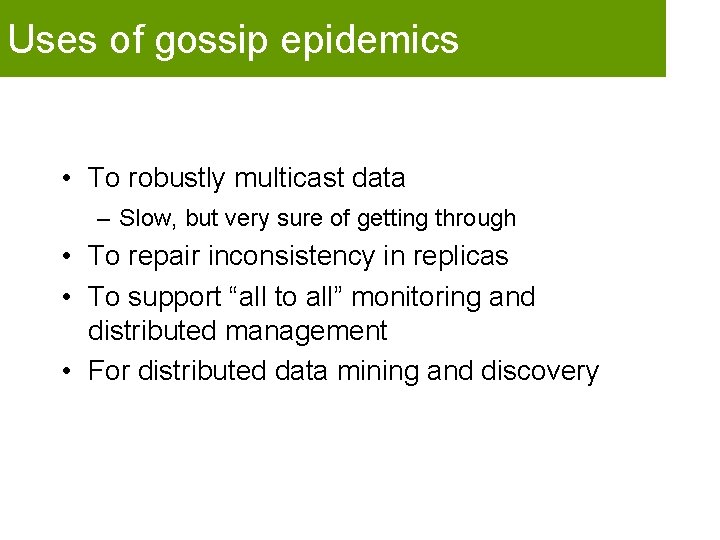 Uses of gossip epidemics

• To robustly multicast data
  – Slow, but very sure of getting through
• To repair inconsistency in replicas
• To support “all to all” monitoring and distributed management
• For distributed data mining and discovery